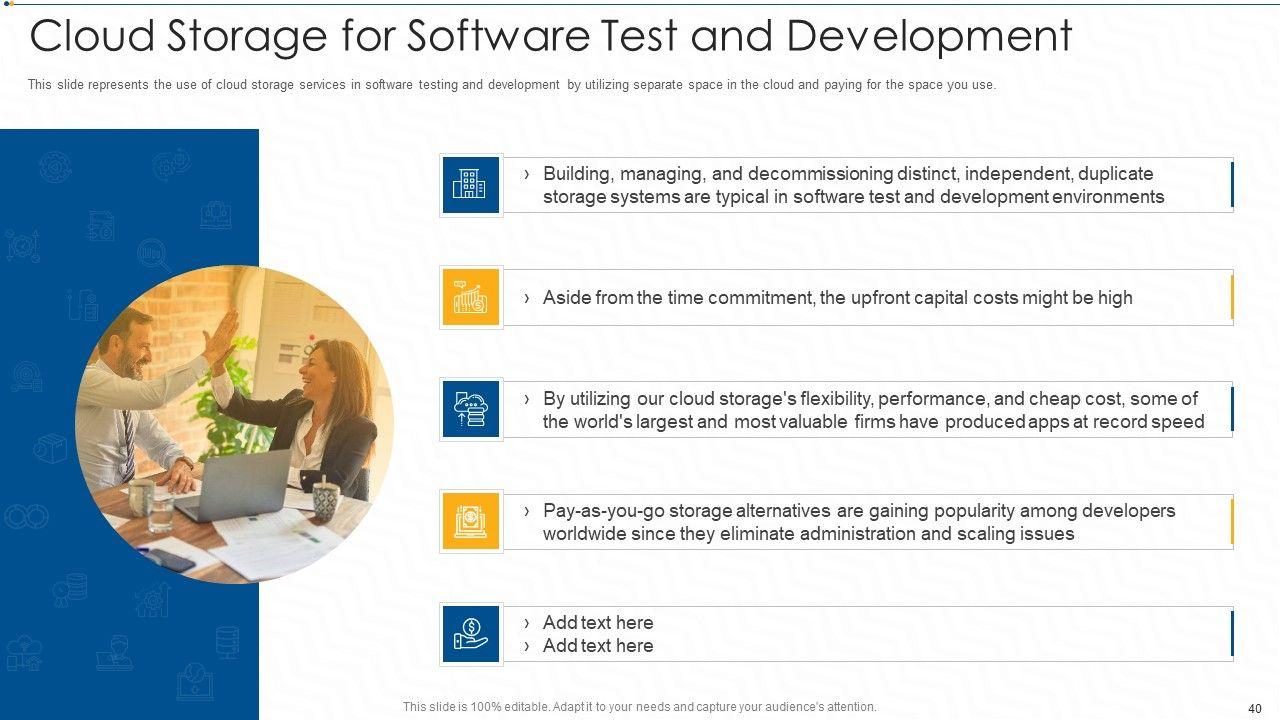 Cloud Storage for Software Test and Development

This slide represents the use of cloud storage services in software testing and development by utilizing separate space in the cloud and paying for the space you use.

› Building, managing, and decommissioning distinct, independent, duplicate storage systems are typical in software test and development environments

› Aside from the time commitment, the upfront capital costs might be high

› By utilizing our cloud storage's flexibility, performance, and cheap cost, some of the world's largest and most valuable firms have produced apps at record speed

› Pay-as-you-go storage alternatives are gaining popularity among developers worldwide since they eliminate administration and scaling issues

› Add text here
› Add text here

This slide is 100% editable. Adapt it to your needs and capture your audience's attention.

40